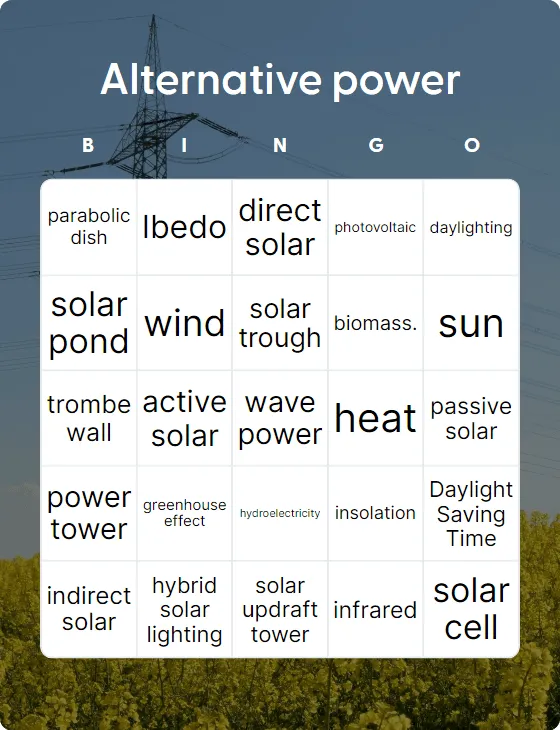 Alternative power

| B | I | N | G | O |
|---|---|---|---|---|
| parabolic dish | lbedo | direct solar | photovoltaic | daylighting |
| solar pond | wind | solar trough | biomass. | sun |
| trombe wall | active solar | wave power | heat | passive solar |
| power tower | greenhouse effect | hydroelectricity | insolation | Daylight Saving Time |
| indirect solar | hybrid solar lighting | solar updraft tower | infrared | solar cell |